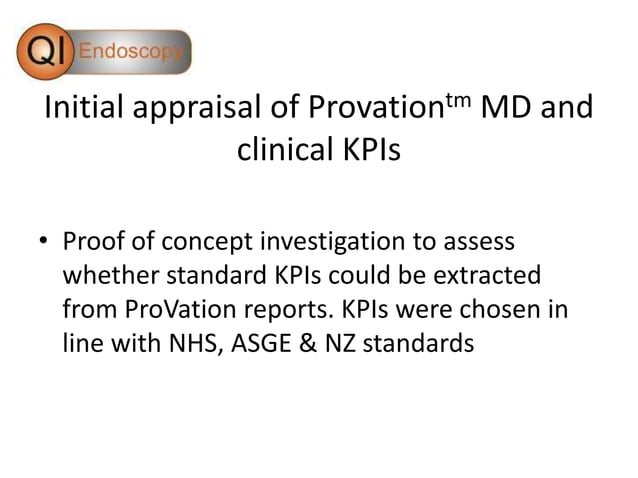 QI Endoscopy

Initial appraisal of Provation$^{tm}$ MD and clinical KPIs

• Proof of concept investigation to assess whether standard KPIs could be extracted from ProVation reports. KPIs were chosen in line with NHS, ASGE & NZ standards